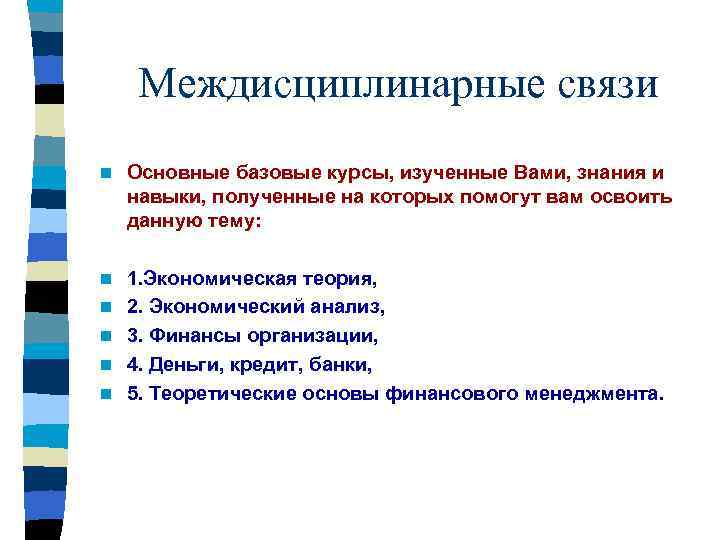 Междисциплинарные связи

Основные базовые курсы, изученные Вами, знания и навыки, полученные на которых помогут вам освоить данную тему:

1.Экономическая теория,
2. Экономический анализ,
3. Финансы организации,
4. Деньги, кредит, банки,
5. Теоретические основы финансового менеджмента.